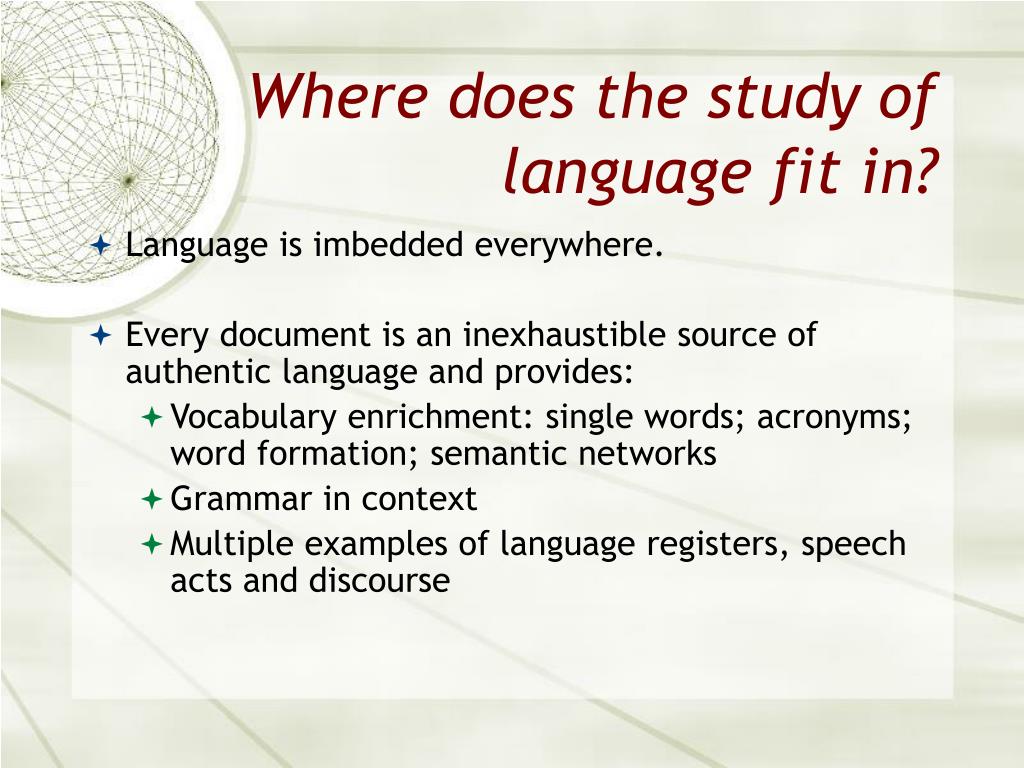 Where does the study of language fit in?

Language is imbedded everywhere.

Every document is an inexhaustible source of authentic language and provides:

Vocabulary enrichment: single words; acronyms; word formation; semantic networks

Grammar in context

Multiple examples of language registers, speech acts and discourse